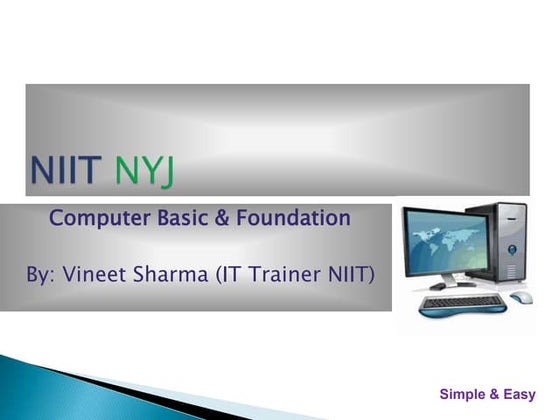 NIIT NYJ

Computer Basic & Foundation

By: Vineet Sharma (IT Trainer NIIT)

Simple & Easy